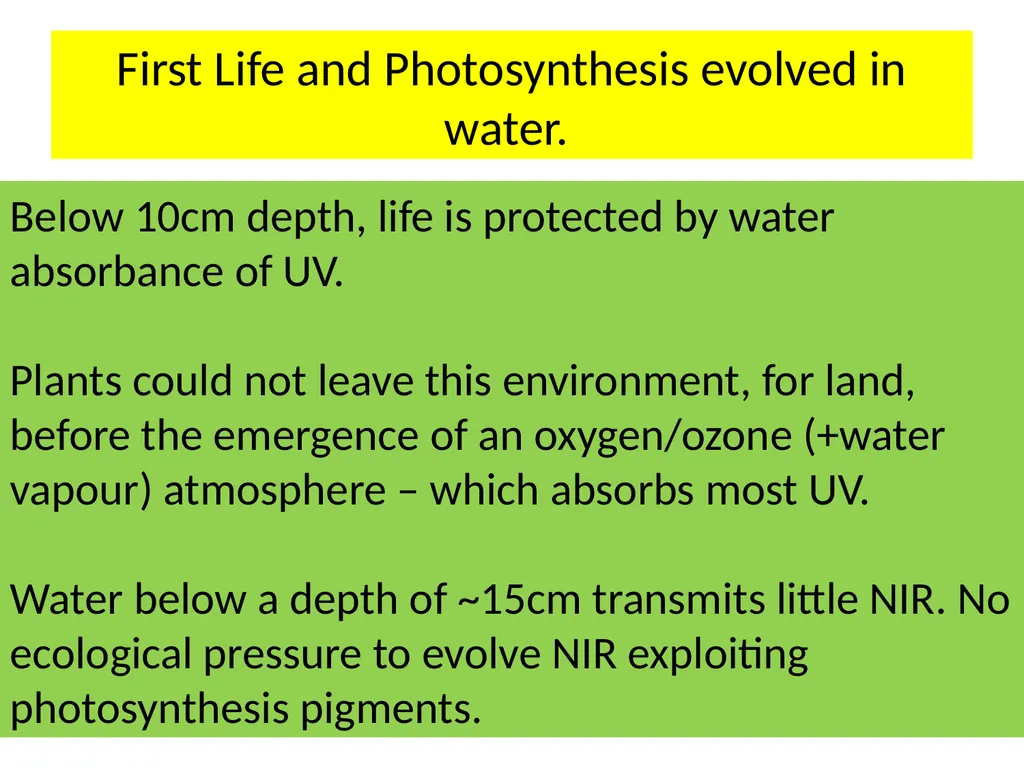 First Life and Photosynthesis evolved in water.

Below 10cm depth, life is protected by water absorbance of UV.

Plants could not leave this environment, for land, before the emergence of an oxygen/ozone (+water vapour) atmosphere – which absorbs most UV.

Water below a depth of ~15cm transmits little NIR. No ecological pressure to evolve NIR exploiting photosynthesis pigments.